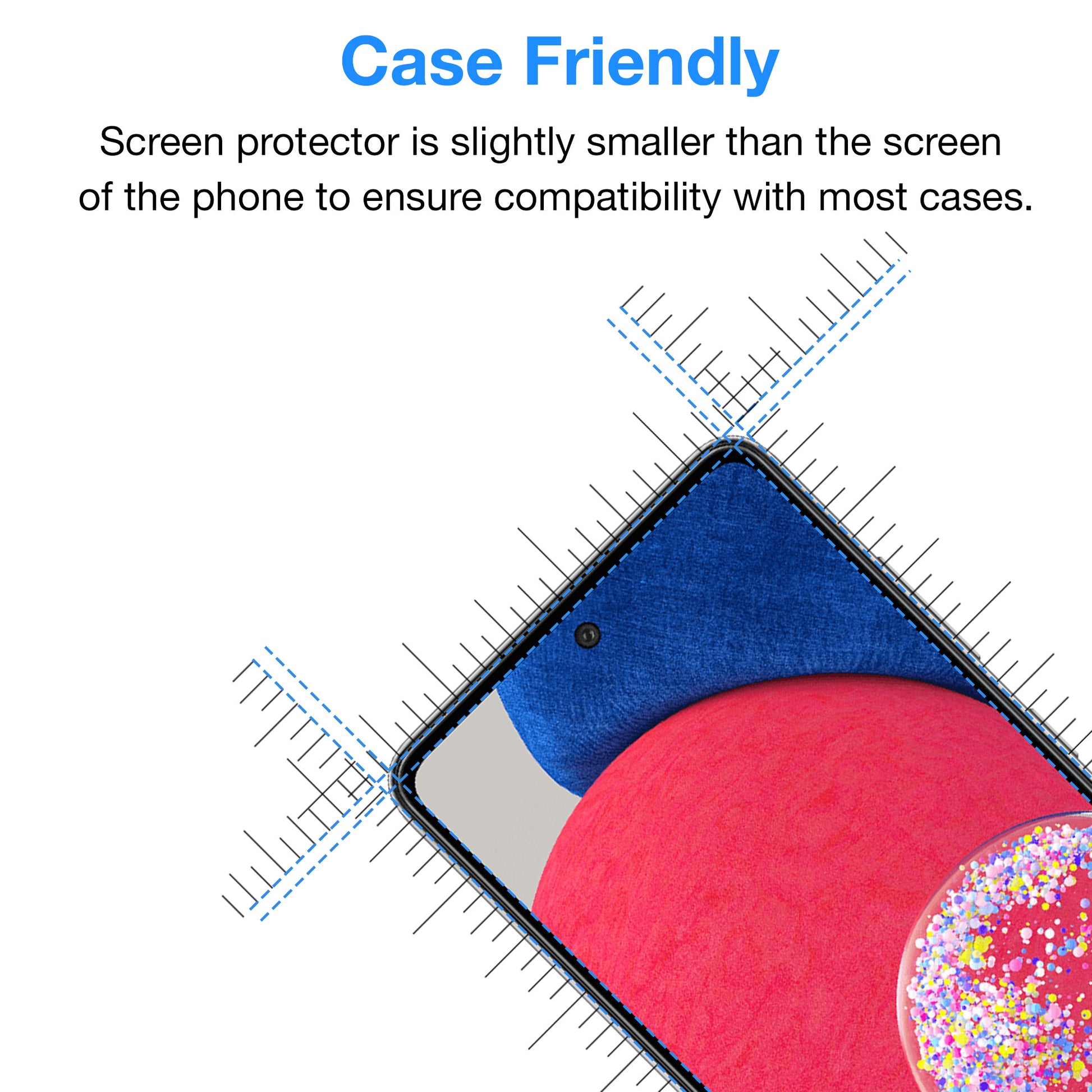 Case Friendly

Screen protector is slightly smaller than the screen of the phone to ensure compatibility with most cases.